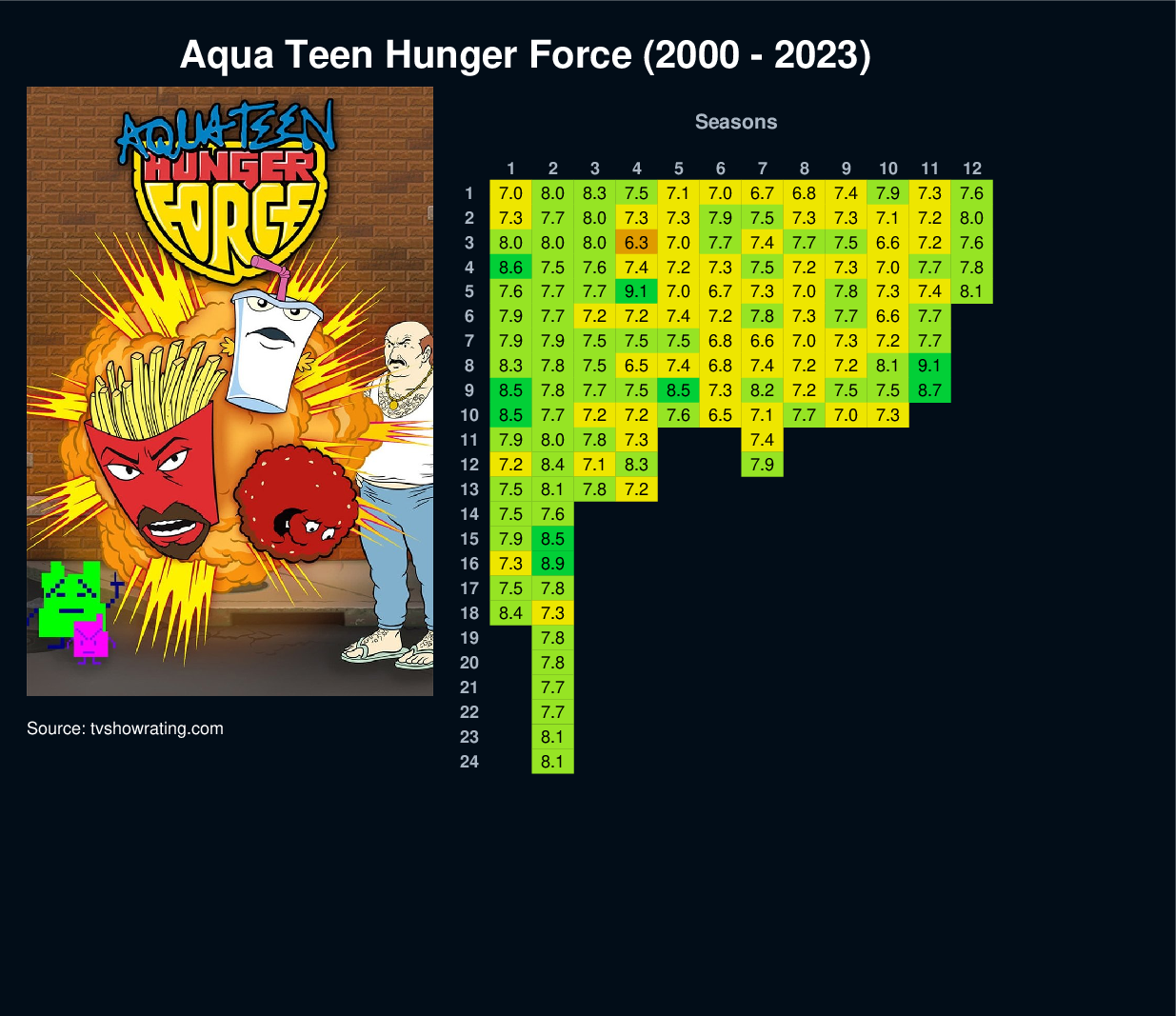 Aqua Teen Hunger Force (2000 - 2023)

AQUA TEEN HUNGER FORCE

Source: tvshowrating.com

Seasons

| | 1 | 2 | 3 | 4 | 5 | 6 | 7 | 8 | 9 | 10 | 11 | 12 |
|---|---|---|---|---|---|---|---|---|---|---|---|---|
| 1 | 7.0 | 8.0 | 8.3 | 7.5 | 7.1 | 7.0 | 6.7 | 6.8 | 7.4 | 7.9 | 7.3 | 7.6 |
| 2 | 7.3 | 7.7 | 8.0 | 7.3 | 7.3 | 7.9 | 7.5 | 7.3 | 7.3 | 7.1 | 7.2 | 8.0 |
| 3 | 8.0 | 8.0 | 8.0 | 6.3 | 7.0 | 7.7 | 7.4 | 7.7 | 7.5 | 6.6 | 7.2 | 7.6 |
| 4 | 8.6 | 7.5 | 7.6 | 7.4 | 7.2 | 7.3 | 7.5 | 7.2 | 7.3 | 7.0 | 7.7 | 7.8 |
| 5 | 7.6 | 7.7 | 7.7 | 9.1 | 7.0 | 6.7 | 7.3 | 7.0 | 7.8 | 7.3 | 7.4 | 8.1 |
| 6 | 7.9 | 7.7 | 7.2 | 7.2 | 7.4 | 7.2 | 7.8 | 7.3 | 7.7 | 6.6 | 7.7 | |
| 7 | 7.9 | 7.9 | 7.5 | 7.5 | 7.5 | 6.8 | 6.6 | 7.0 | 7.3 | 7.2 | 7.7 | |
| 8 | 8.3 | 7.8 | 7.5 | 6.5 | 7.4 | 6.8 | 7.4 | 7.2 | 7.2 | 8.1 | 9.1 | |
| 9 | 8.5 | 7.8 | 7.7 | 7.5 | 8.5 | 7.3 | 8.2 | 7.2 | 7.5 | 7.5 | 8.7 | |
| 10 | 8.5 | 7.7 | 7.2 | 7.2 | 7.6 | 6.5 | 7.1 | 7.7 | 7.0 | 7.3 | | |
| 11 | 7.9 | 8.0 | 7.8 | 7.3 | | | 7.4 | | | | | |
| 12 | 7.2 | 8.4 | 7.1 | 8.3 | | | 7.9 | | | | | |
| 13 | 7.5 | 8.1 | 7.8 | 7.2 | | | | | | | | |
| 14 | 7.5 | 7.6 | | | | | | | | | | |
| 15 | 7.9 | 8.5 | | | | | | | | | | |
| 16 | 7.3 | 8.9 | | | | | | | | | | |
| 17 | 7.5 | 7.8 | | | | | | | | | | |
| 18 | 8.4 | 7.3 | | | | | | | | | | |
| 19 | | 7.8 | | | | | | | | | | |
| 20 | | 7.8 | | | | | | | | | | |
| 21 | | 7.7 | | | | | | | | | | |
| 22 | | 7.7 | | | | | | | | | | |
| 23 | | 8.1 | | | | | | | | | | |
| 24 | | 8.1 | | | | | | | | | | |